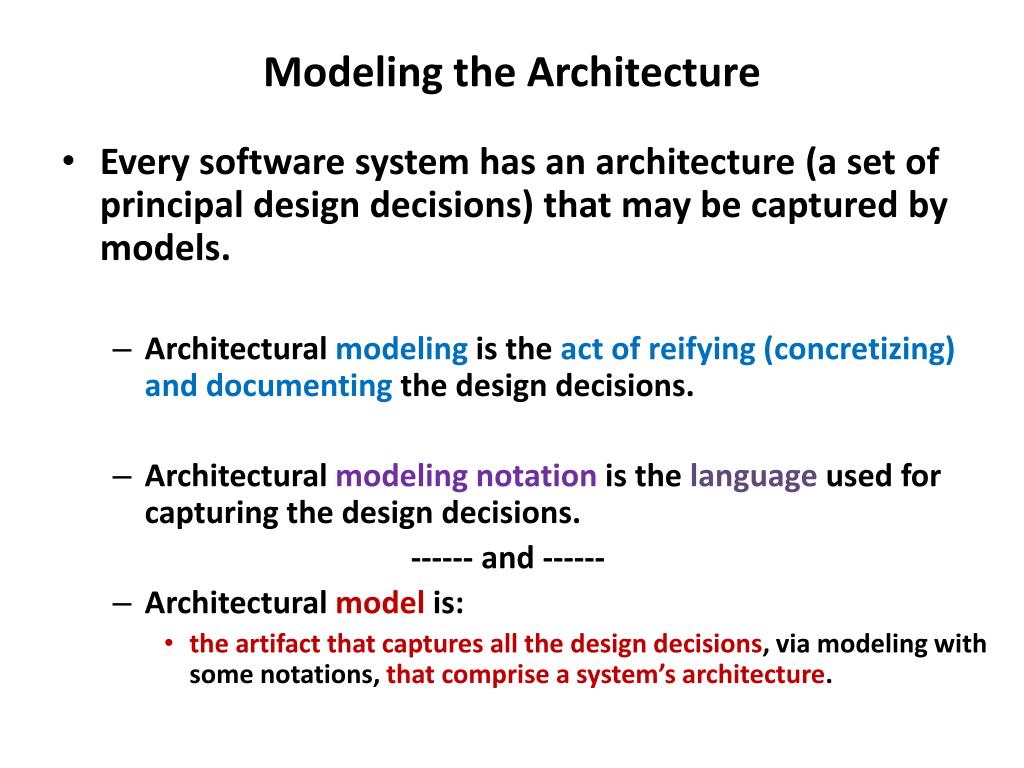 Modeling the Architecture

• Every software system has an architecture (a set of principal design decisions) that may be captured by models.

– Architectural modeling is the act of reifying (concretizing) and documenting the design decisions.

– Architectural modeling notation is the language used for capturing the design decisions.

------ and ------

– Architectural model is:

• the artifact that captures all the design decisions, via modeling with some notations, that comprise a system's architecture.